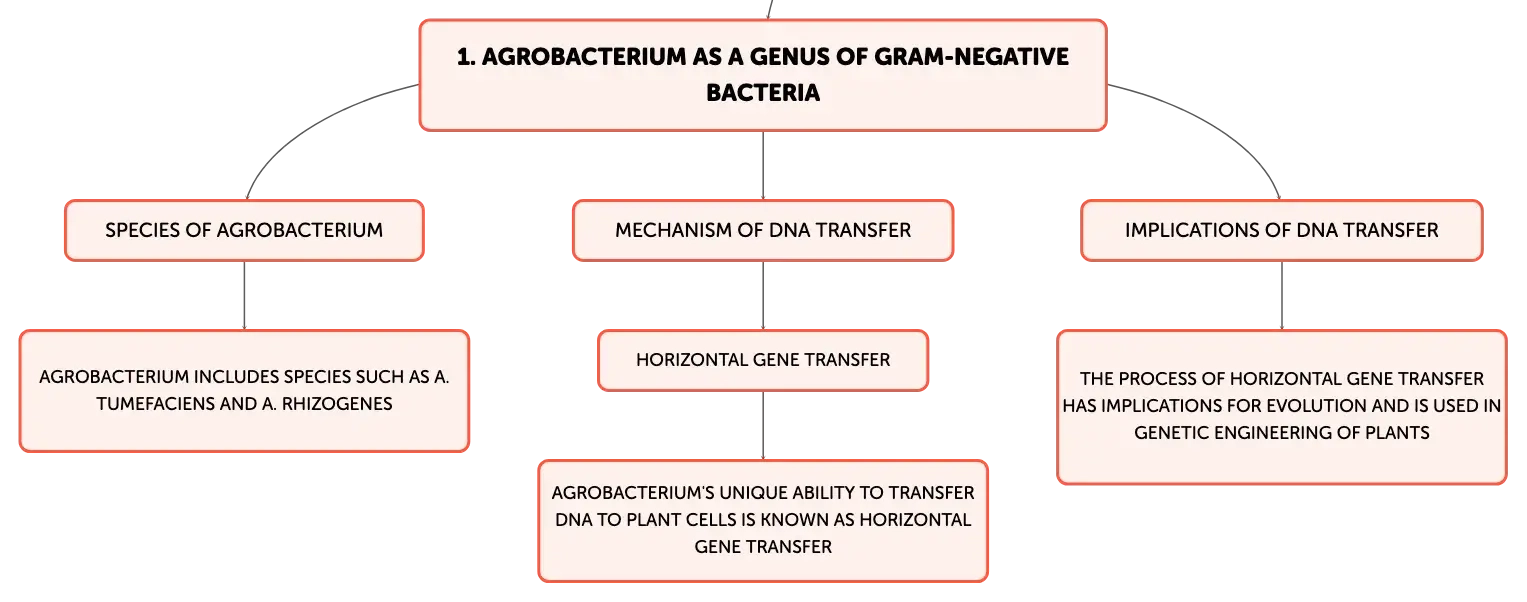 1. AGROBACTERIUM AS A GENUS OF GRAM-NEGATIVE BACTERIA

SPECIES OF AGROBACTERIUM

AGROBACTERIUM INCLUDES SPECIES SUCH AS A. TUMEFACIENS AND A. RHIZOGENES

MECHANISM OF DNA TRANSFER

HORIZONTAL GENE TRANSFER

AGROBACTERIUM'S UNIQUE ABILITY TO TRANSFER DNA TO PLANT CELLS IS KNOWN AS HORIZONTAL GENE TRANSFER

IMPLICATIONS OF DNA TRANSFER

THE PROCESS OF HORIZONTAL GENE TRANSFER HAS IMPLICATIONS FOR EVOLUTION AND IS USED IN GENETIC ENGINEERING OF PLANTS